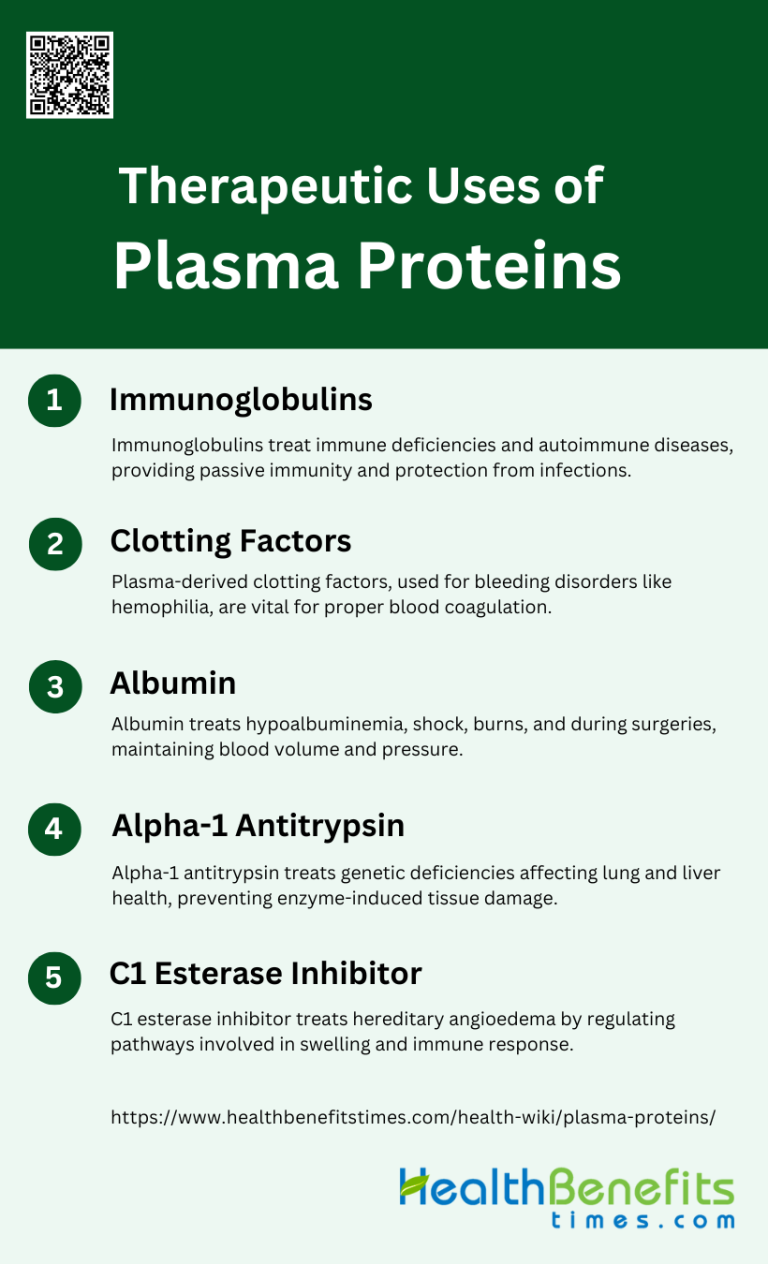 Therapeutic Uses of
Plasma Proteins

1 Immunoglobulins

Immunoglobulins treat immune deficiencies and autoimmune diseases, providing passive immunity and protection from infections.

2 Clotting Factors

Plasma-derived clotting factors, used for bleeding disorders like hemophilia, are vital for proper blood coagulation.

3 Albumin

Albumin treats hypoalbuminemia, shock, burns, and during surgeries, maintaining blood volume and pressure.

4 Alpha-1 Antitrypsin

Alpha-1 antitrypsin treats genetic deficiencies affecting lung and liver health, preventing enzyme-induced tissue damage.

5 C1 Esterase Inhibitor

C1 esterase inhibitor treats hereditary angioedema by regulating pathways involved in swelling and immune response.

https://www.healthbenefitstimes.com/health-wiki/plasma-proteins/

HealthBenefits
times.com